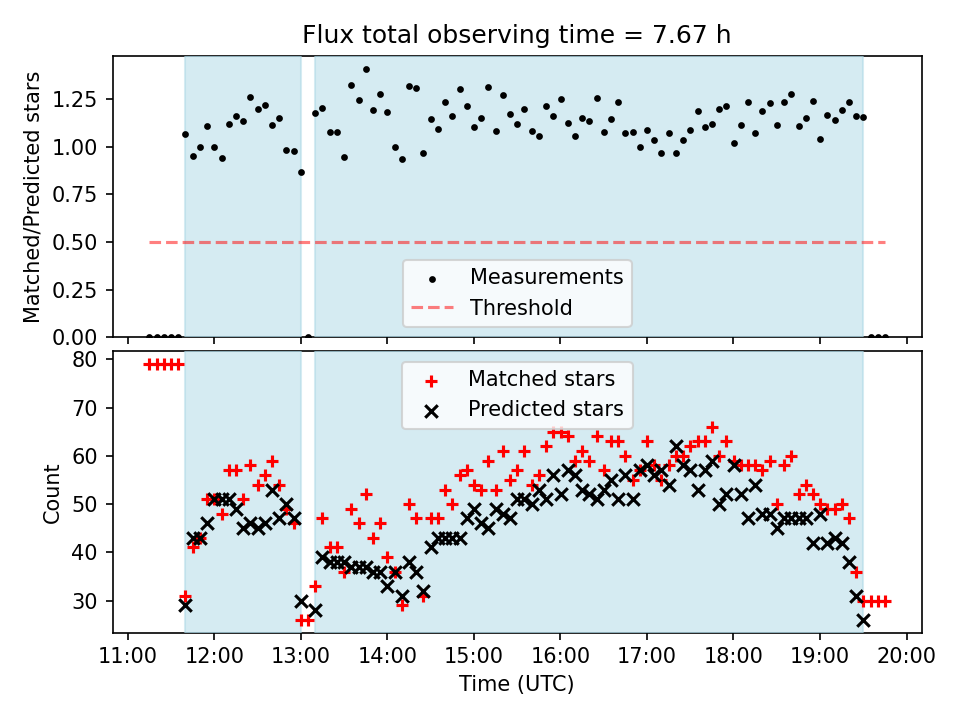 Flux total observing time = 7.67 h

Matched/Predicted stars

1.25
1.00
0.75
0.50
0.25
0.00

Measurements
Threshold

Count

80
70
60
50
40
30

Matched stars
Predicted stars

11:00 12:00 13:00 14:00 15:00 16:00 17:00 18:00 19:00 20:00

Time (UTC)